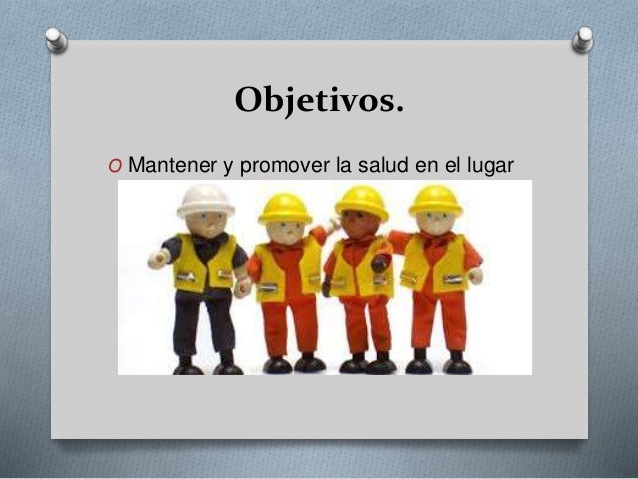 Objetivos.

O Mantener y promover la salud en el lugar